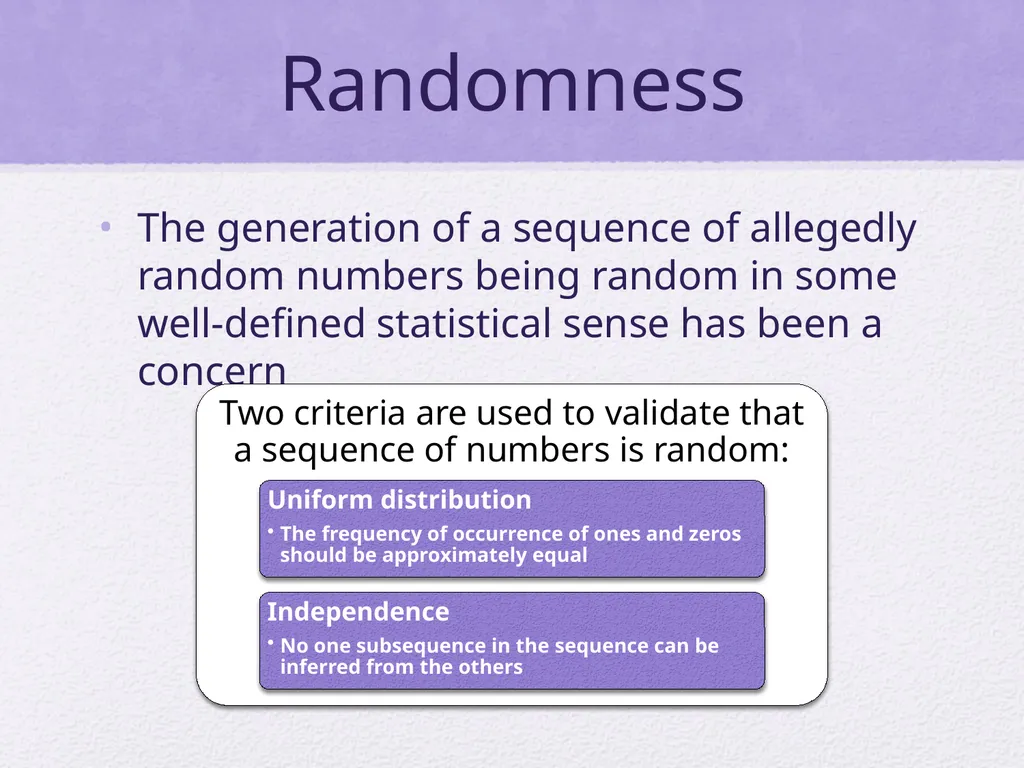 Randomness

• The generation of a sequence of allegedly random numbers being random in some well-defined statistical sense has been a concern

Two criteria are used to validate that a sequence of numbers is random:

Uniform distribution

• The frequency of occurrence of ones and zeros should be approximately equal

Independence

• No one subsequence in the sequence can be inferred from the others